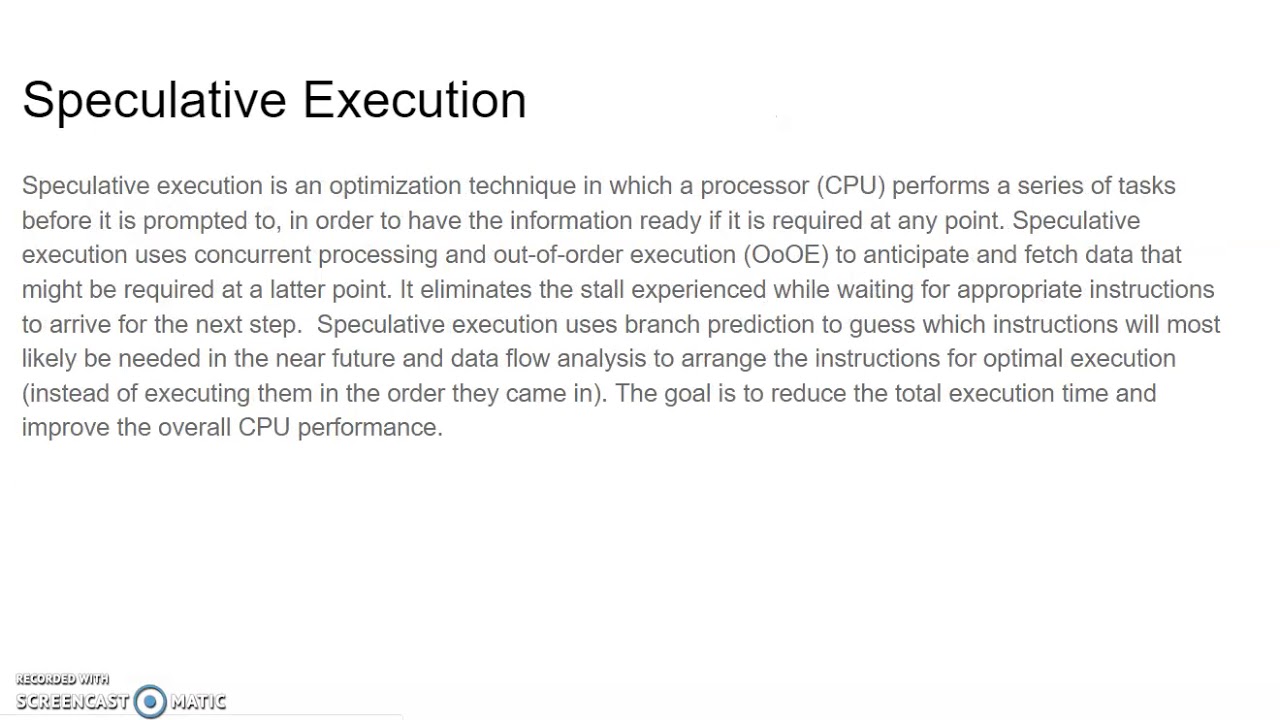 Speculative Execution

Speculative execution is an optimization technique in which a processor (CPU) performs a series of tasks before it is prompted to, in order to have the information ready if it is required at any point. Speculative execution uses concurrent processing and out-of-order execution (OoOE) to anticipate and fetch data that might be required at a latter point. It eliminates the stall experienced while waiting for appropriate instructions to arrive for the next step.  Speculative execution uses branch prediction to guess which instructions will most likely be needed in the near future and data flow analysis to arrange the instructions for optimal execution (instead of executing them in the order they came in). The goal is to reduce the total execution time and improve the overall CPU performance.

RECORDED WITH
SCREENCAST MATIC